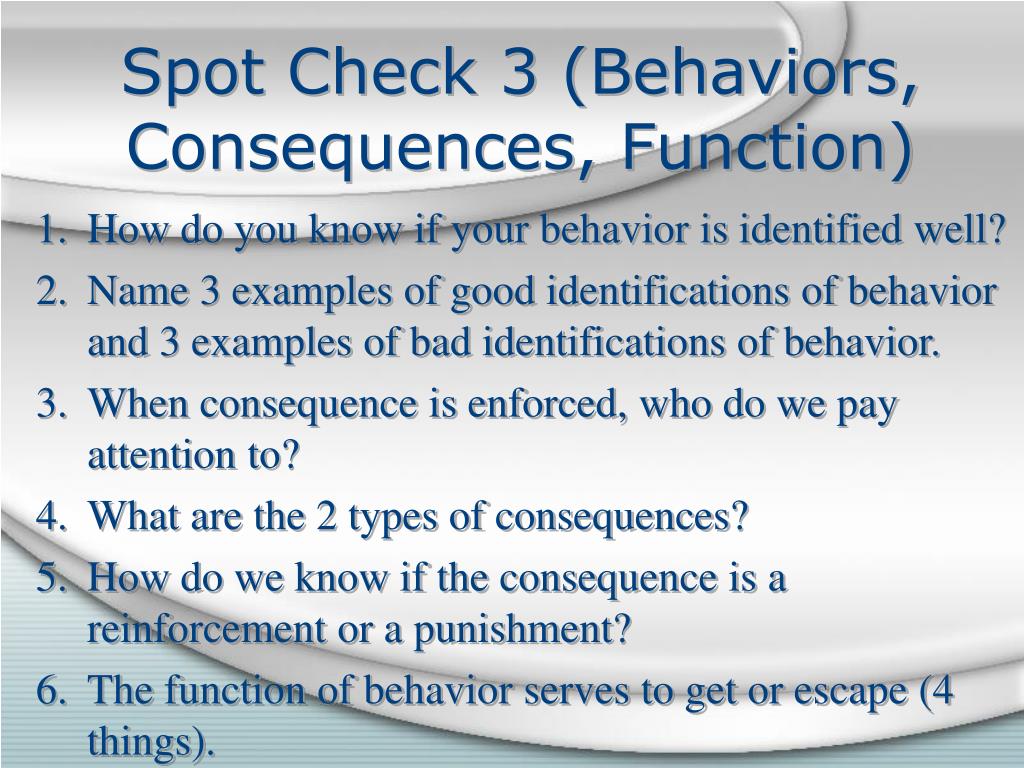 Spot Check 3 (Behaviors, Consequences, Function)

1. How do you know if your behavior is identified well?
2. Name 3 examples of good identifications of behavior and 3 examples of bad identifications of behavior.
3. When consequence is enforced, who do we pay attention to?
4. What are the 2 types of consequences?
5. How do we know if the consequence is a reinforcement or a punishment?
6. The function of behavior serves to get or escape (4 things).